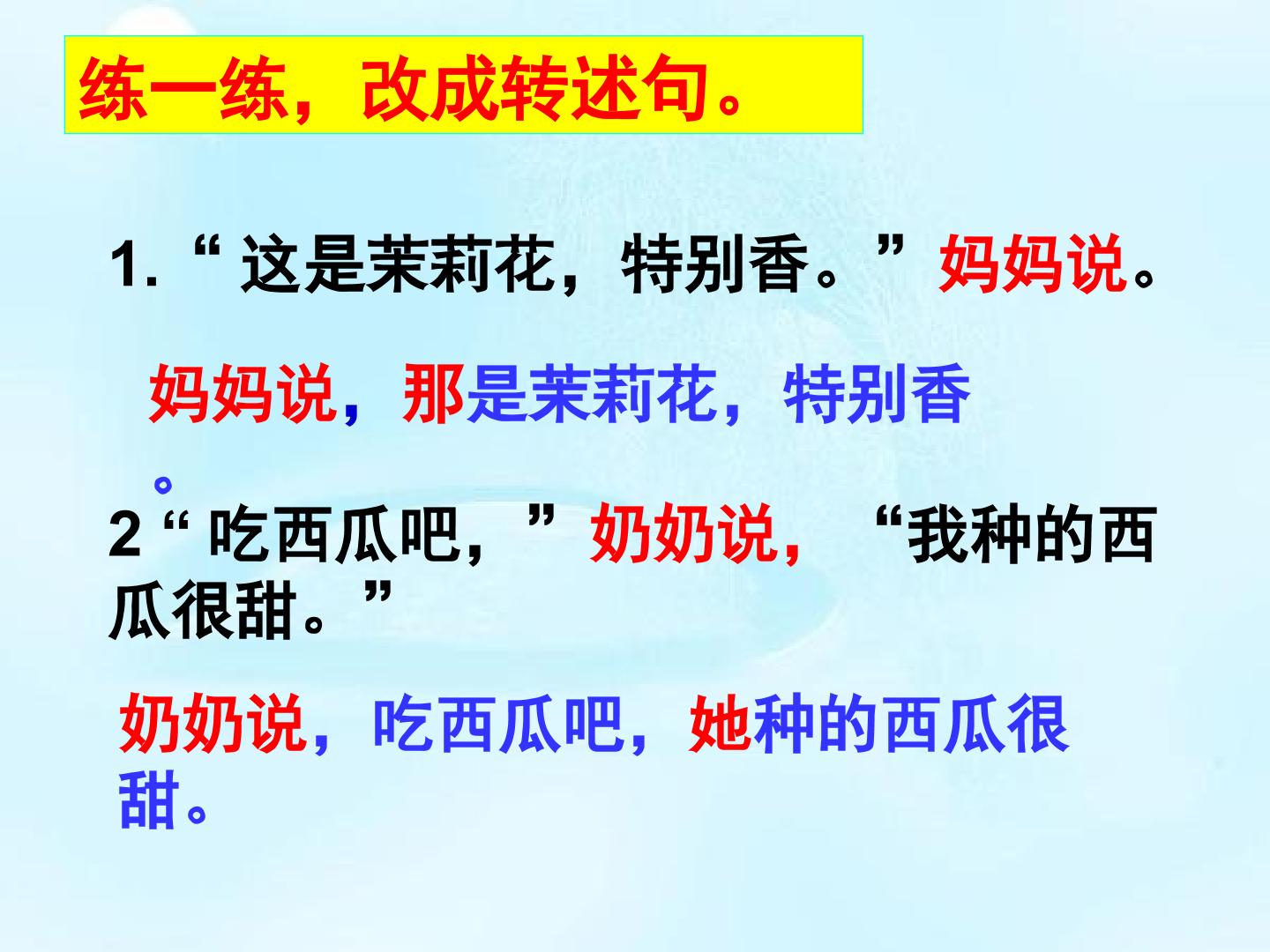 练一练，改成转述句。

1.“这是茉莉花，特别香。”妈妈说。

妈妈说，那是茉莉花，特别香。

2“吃西瓜吧，”奶奶说，“我种的西瓜很甜。”

奶奶说，吃西瓜吧，她种的西瓜很甜。